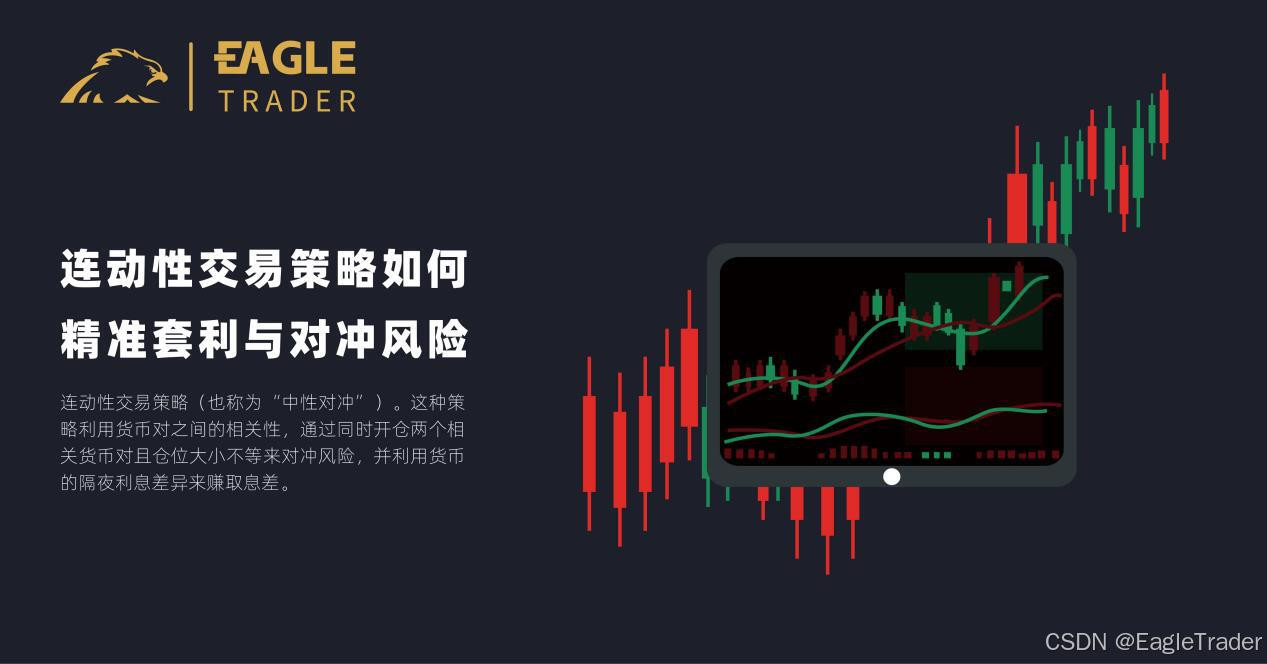 EAGLE
TRADER

连动性交易策略如何
精准套利与对冲风险

连动性交易策略（也称为“中性对冲”）。这种策略利用货币对之间的相关性，通过同时开仓两个相关货币对且仓位大小不等来对冲风险，并利用货币的隔夜利息差异来赚取息差。

CSDN @EagleTrader